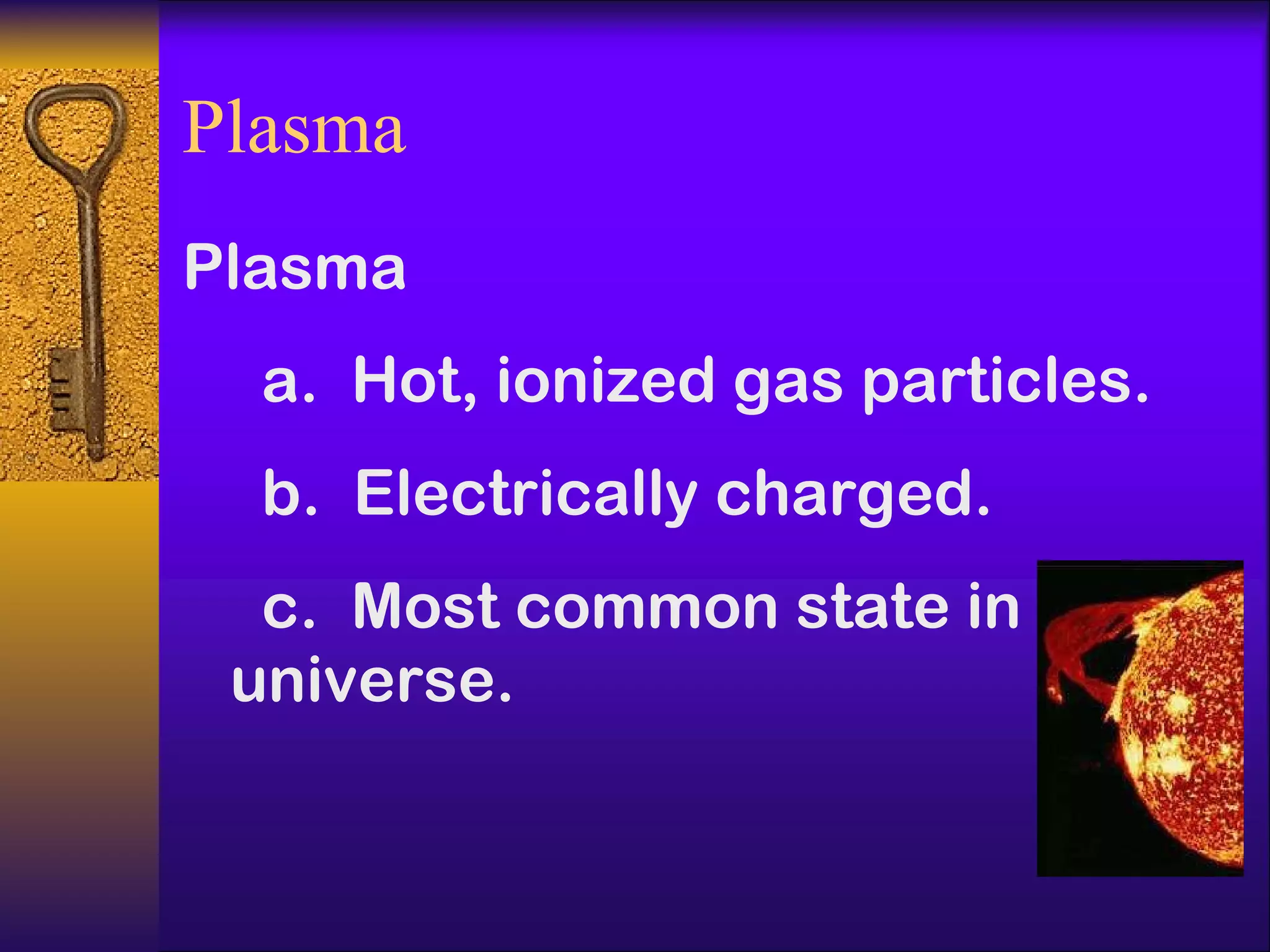 Plasma

Plasma

a. Hot, ionized gas particles.

b. Electrically charged.

c. Most common state in universe.